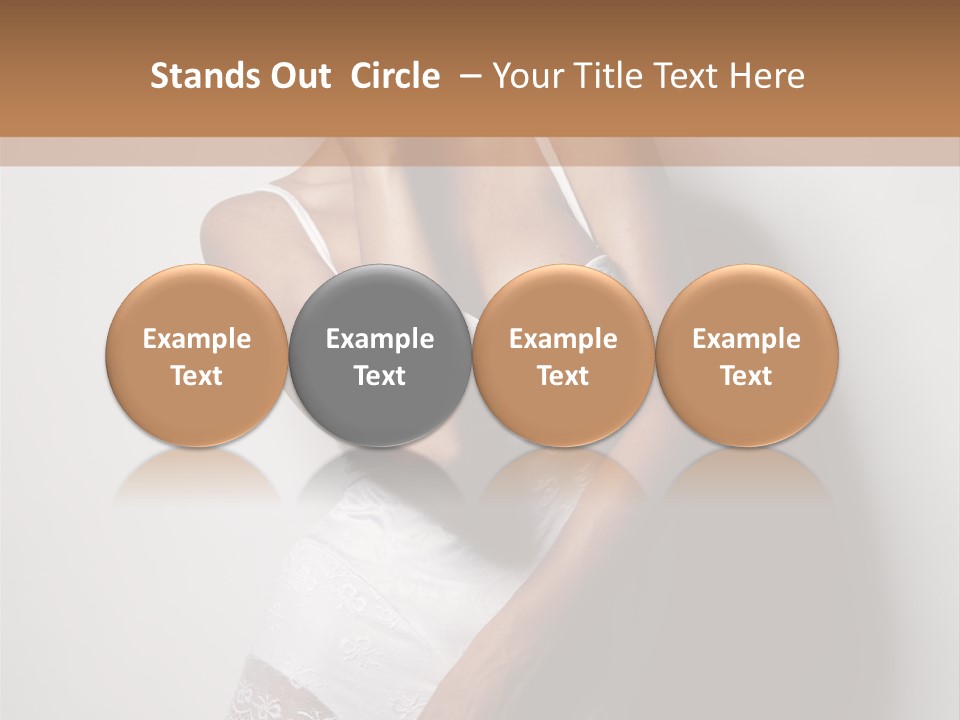 Stands Out Circle – Your Title Text Here

Example Text

Example Text

Example Text

Example Text